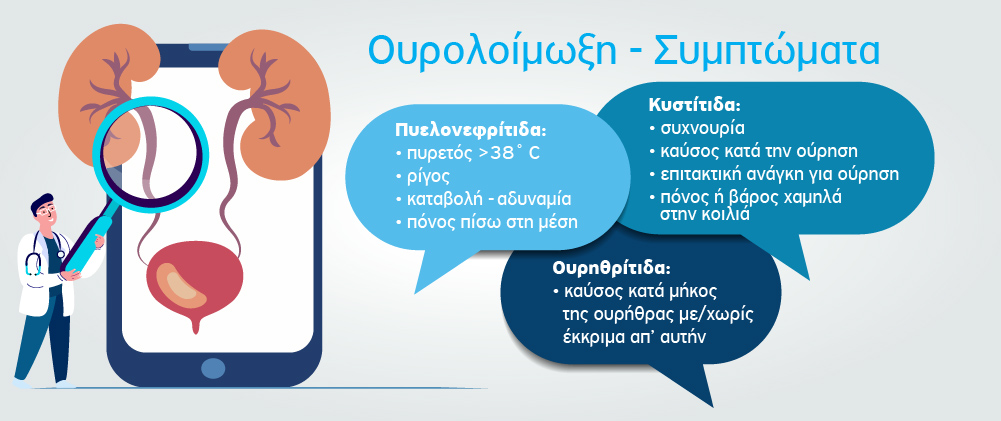 Ουρολοίμωξη - Συμπτώματα

Πυελονεφρίτιδα:
• πυρετός >38˚ C
• ρίγος
• καταβολή - αδυναμία
• πόνος πίσω στη μέση

Κυστίτιδα:
• συχνουρία
• καύσος κατά την ούρηση
• επιτακτική ανάγκη για ούρηση
• πόνος ή βάρος χαμηλά στην κοιλιά

Ουρηθρίτιδα:
• καύσος κατά μήκος της ουρήθρας με/χωρίς έκκριμα απ' αυτήν